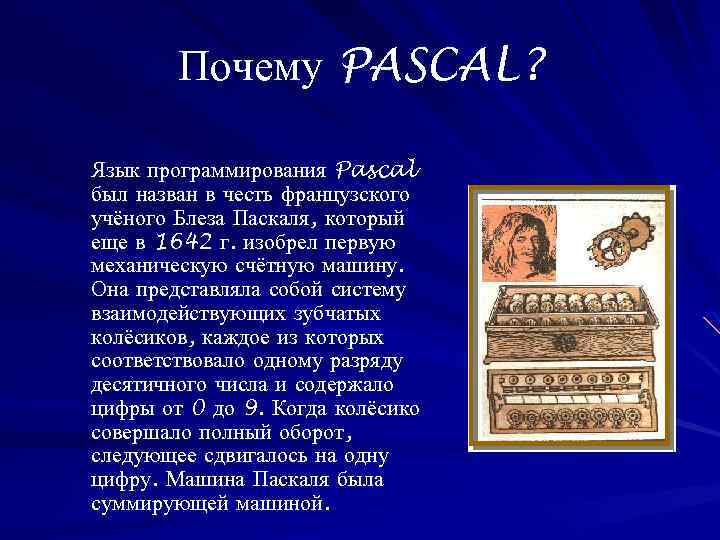 Почему PASCAL?

Язык программирования Pascal был назван в честь французского учёного Блеза Паскаля, который еще в 1642 г. изобрел первую механическую счётную машину. Она представляла собой систему взаимодействующих зубчатых колёсиков, каждое из которых соответствовало одному разряду десятичного числа и содержало цифры от 0 до 9. Когда колёсико совершало полный оборот, следующее сдвигалось на одну цифру. Машина Паскаля была суммирующей машиной.